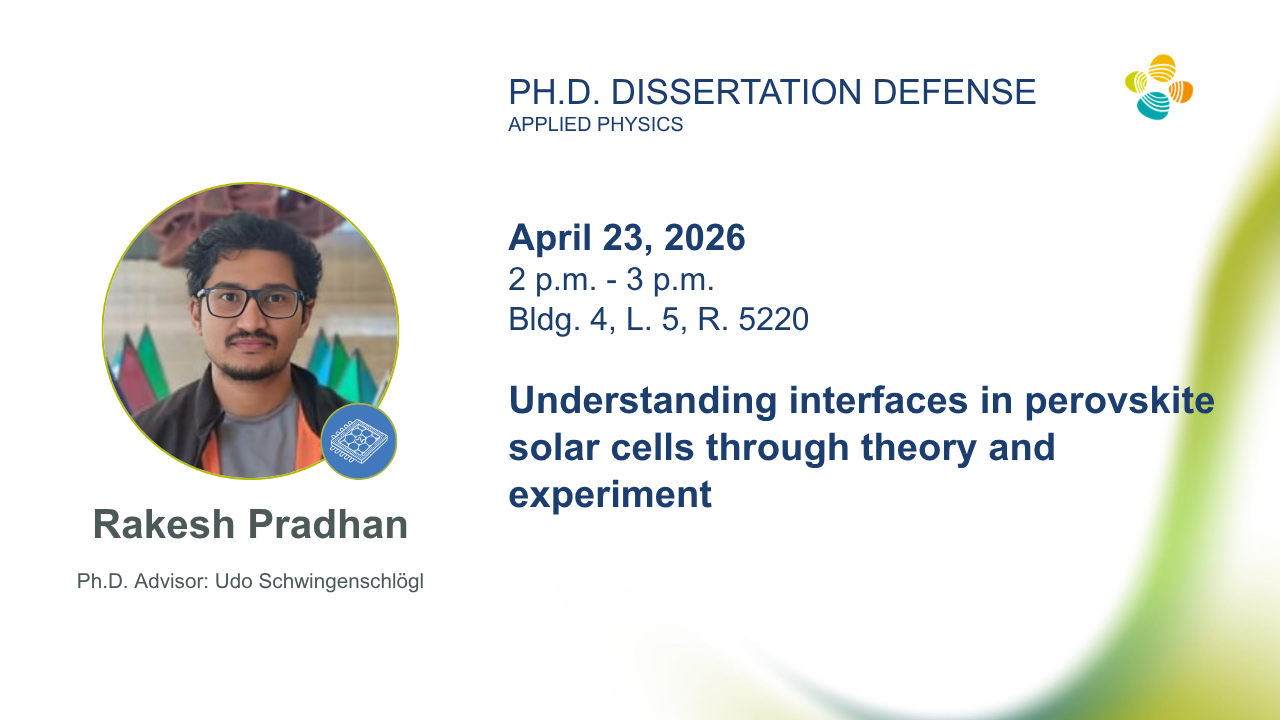 PH.D. DISSERTATION DEFENSE
APPLIED PHYSICS

April 23, 2026
2 p.m. - 3 p.m.
Bldg. 4, L. 5, R. 5220

Understanding interfaces in perovskite solar cells through theory and experiment

Rakesh Pradhan

Ph.D. Advisor: Udo Schwingenschlögl